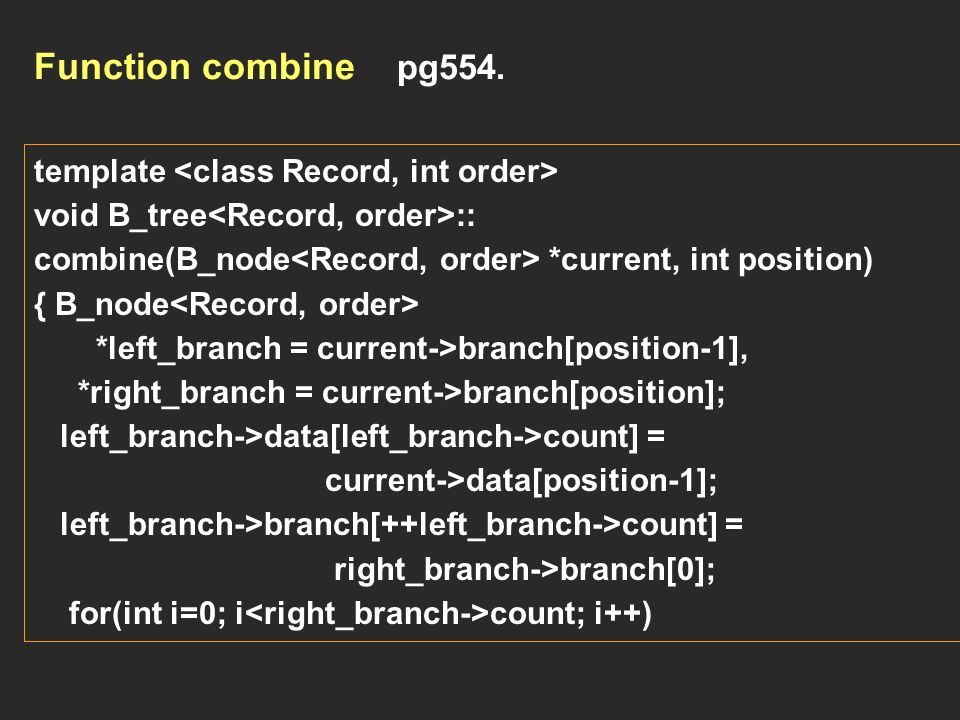 Function combine pg554.

template <class Record, int order>
void B_tree<Record, order>::
combine(B_node<Record, order> *current, int position)
{ B_node<Record, order>
*left_branch = current->branch[position-1],
*right_branch = current->branch[position];
left_branch->data[left_branch->count] =
current->data[position-1];
left_branch->branch[++left_branch->count] =
right_branch->branch[0];
for(int i=0; i<right_branch->count; i++)